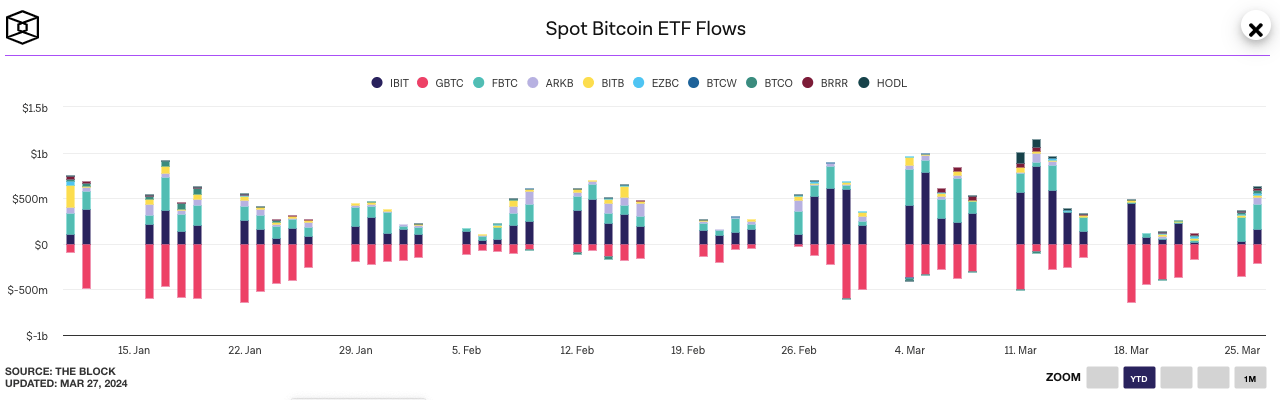 Spot Bitcoin ETF Flows

IBIT GBTC FBTC ARKB BITB EZBC BTCW BTCO BRRR HODL

$1.5b
$1b
$500m
$0
$-500m
$-1b

15. Jan 22. Jan 29. Jan 5. Feb 12. Feb 19. Feb 26. Feb 4. Mar 11. Mar 18. Mar 25. Mar

SOURCE: THE BLOCK
UPDATED: MAR 27, 2024

ZOOM YTD 1M